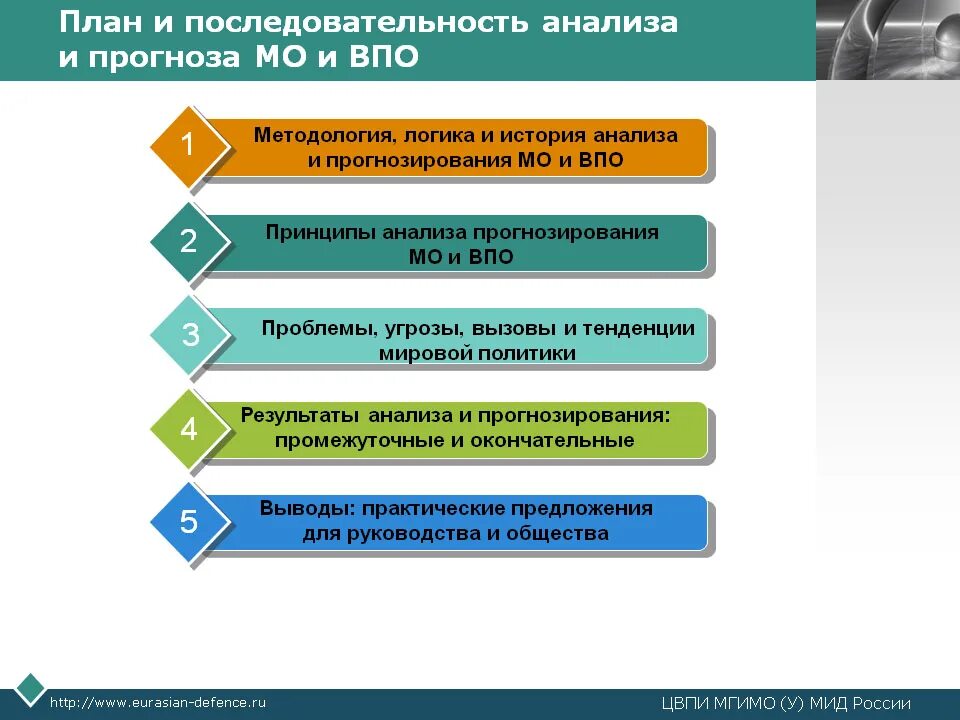 План и последовательность анализа и прогноза МО и ВПО

1
Методология, логика и история анализа и прогнозирования МО и ВПО

2
Принципы анализа прогнозирования МО и ВПО

3
Проблемы, угрозы, вызовы и тенденции мировой политики

4
Результаты анализа и прогнозирования: промежуточные и окончательные

5
Выводы: практические предложения для руководства и общества

http://www.eurasian-defence.ru

ЦВПИ МГИМО (У) МИД России